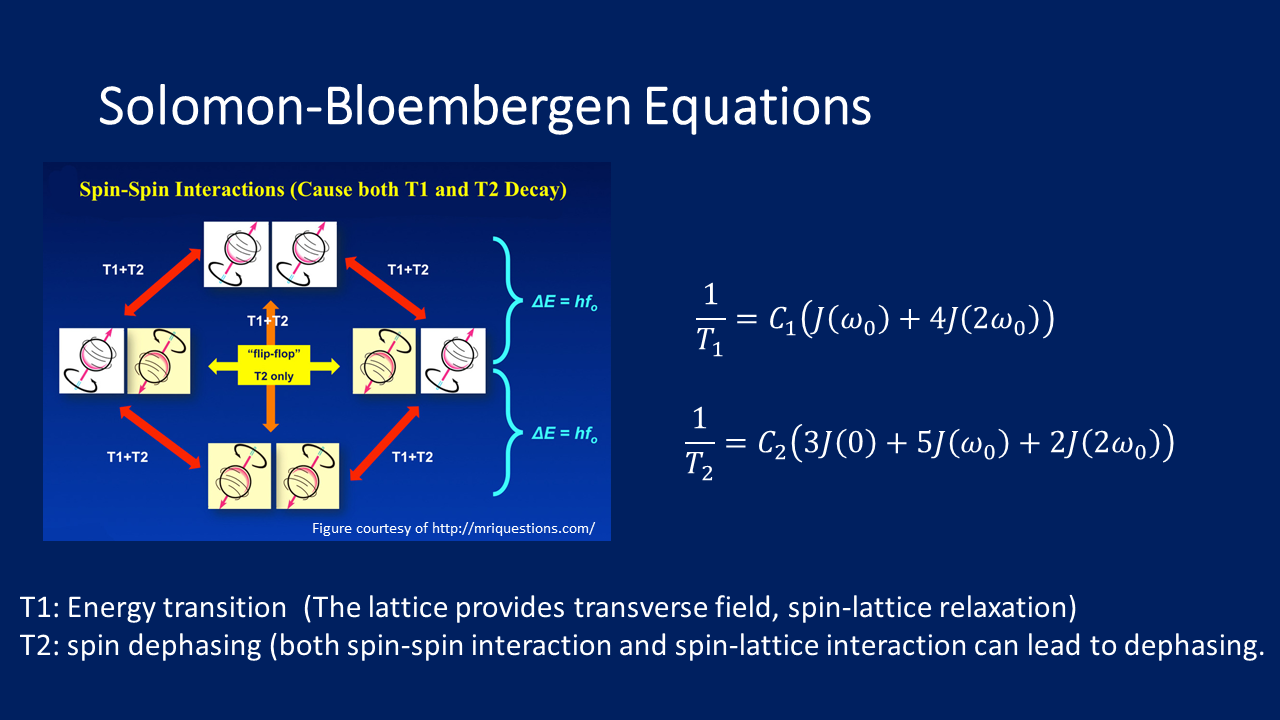 Solomon-Bloembergen Equations

Spin-Spin Interactions (Cause both T1 and T2 Decay)

T1+T2

T1+T2

T1+T2

"flip-flop"
T2 only

T1+T2

T1+T2

$\Delta E = hf_o$

$\Delta E = hf_o$

Figure courtesy of http://mriquestions.com/

$\frac{1}{T_1} = C_1\left(J(\omega_0) + 4J(2\omega_0)\right)$

$\frac{1}{T_2} = C_2\left(3J(0) + 5J(\omega_0) + 2J(2\omega_0)\right)$

T1: Energy transition (The lattice provides transverse field, spin-lattice relaxation)
T2: spin dephasing (both spin-spin interaction and spin-lattice interaction can lead to dephasing.